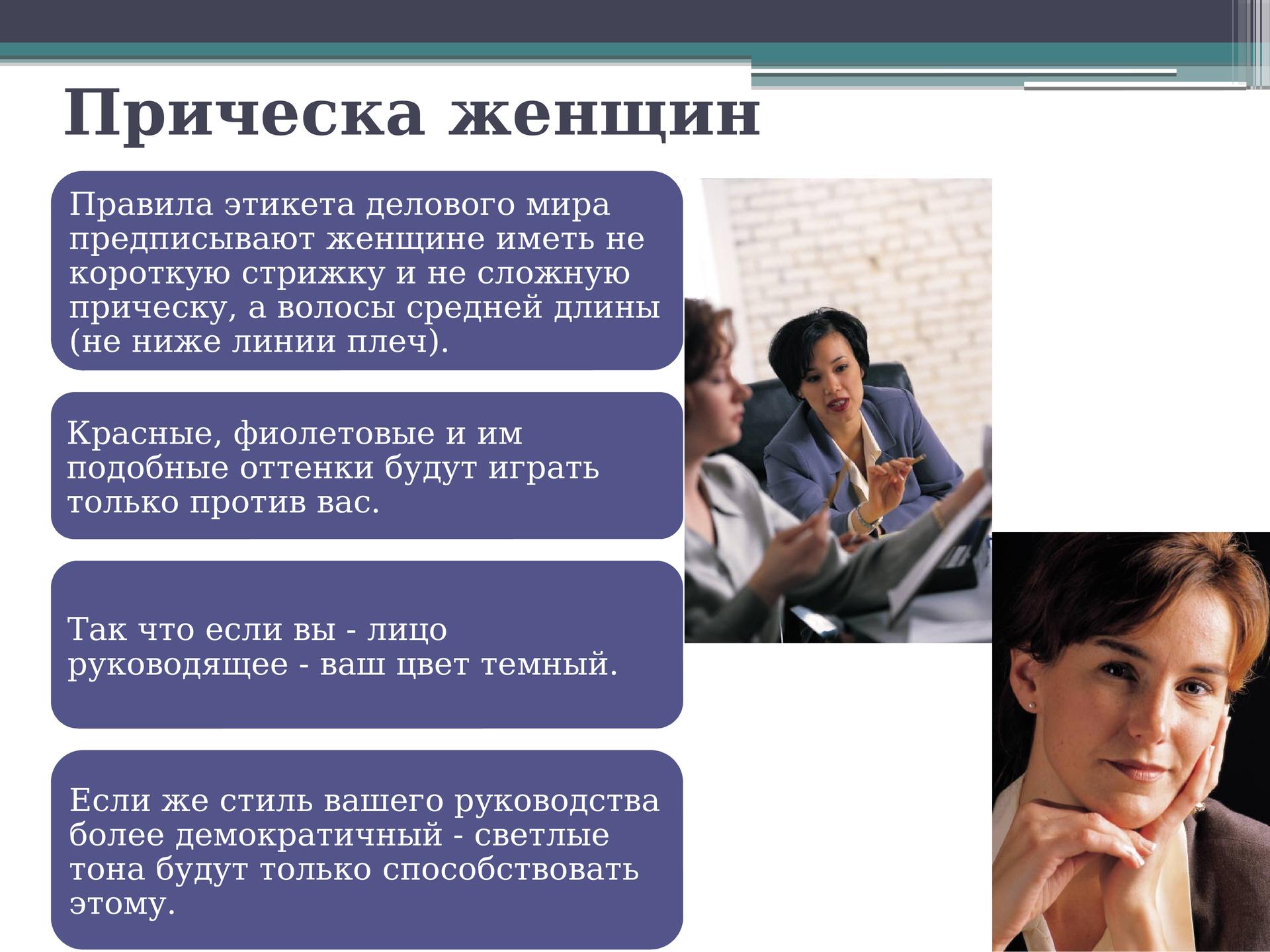 Прическа женщин

Правила этикета делового мира предписывают женщине иметь не короткую стрижку и не сложную прическу, а волосы средней длины (не ниже линии плеч).

Красные, фиолетовые и им подобные оттенки будут играть только против вас.

Так что если вы - лицо руководящее - ваш цвет темный.

Если же стиль вашего руководства более демократичный - светлые тона будут только способствовать этому.